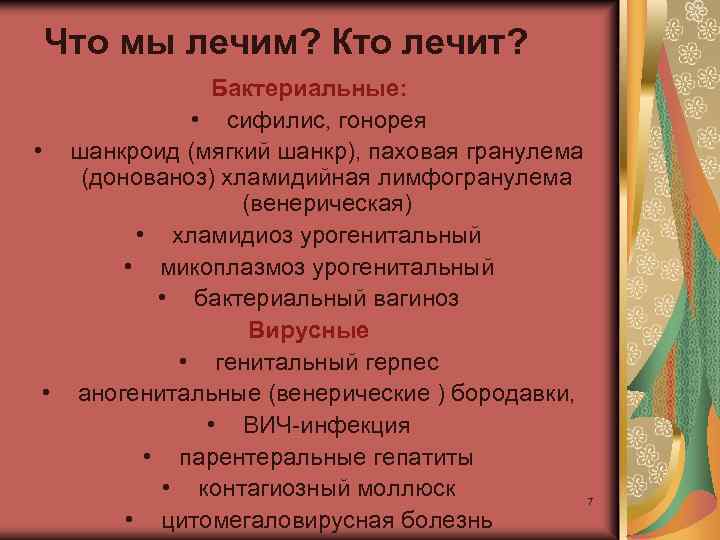 Что мы лечим? Кто лечит?

Бактериальные:

• сифилис, гонорея

• шанкроид (мягкий шанкр), паховая гранулема (донованоз) хламидийная лимфогранулема (венерическая)

• хламидиоз урогенитальный

• микоплазмоз урогенитальный

• бактериальный вагиноз

Вирусные

• генитальный герпес

• аногенитальные (венерические ) бородавки,

• ВИЧ-инфекция

• парентеральные гепатиты

• контагиозный моллюск

• цитомегаловирусная болезнь

7